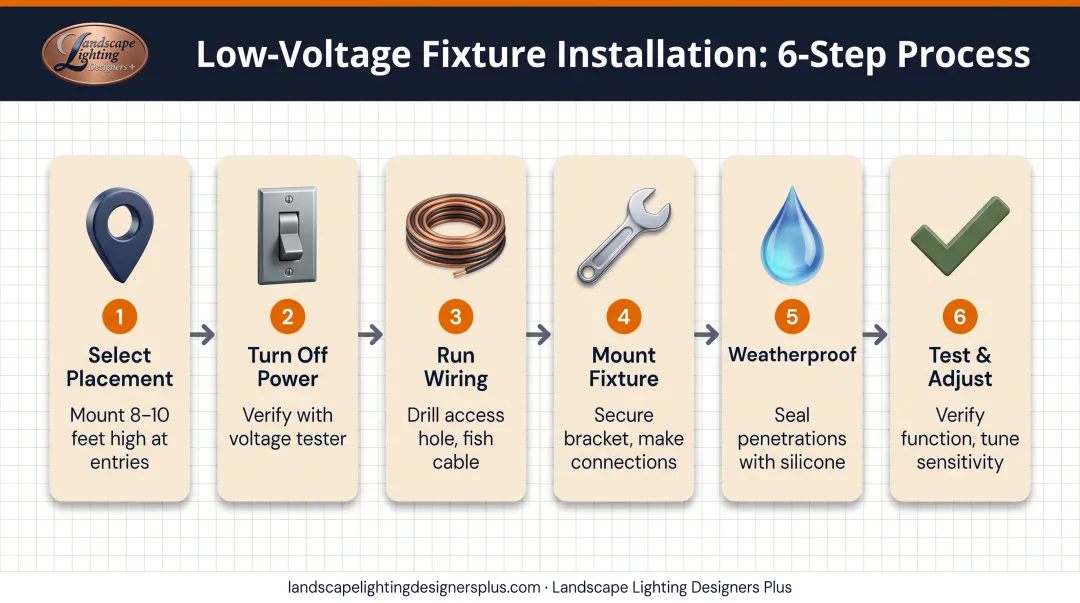 Landscape Lighting Designers+

Low-Voltage Fixture Installation: 6-Step Process

1
Select Placement
Mount 8–10 feet high at entries

2
Turn Off Power
Verify with voltage tester

3
Run Wiring
Drill access hole, fish cable

4
Mount Fixture
Secure bracket, make connections

5
Weatherproof
Seal penetrations with silicone

6
Test & Adjust
Verify function, tune sensitivity

landscapelightingdesignersplus.com · Landscape Lighting Designers Plus